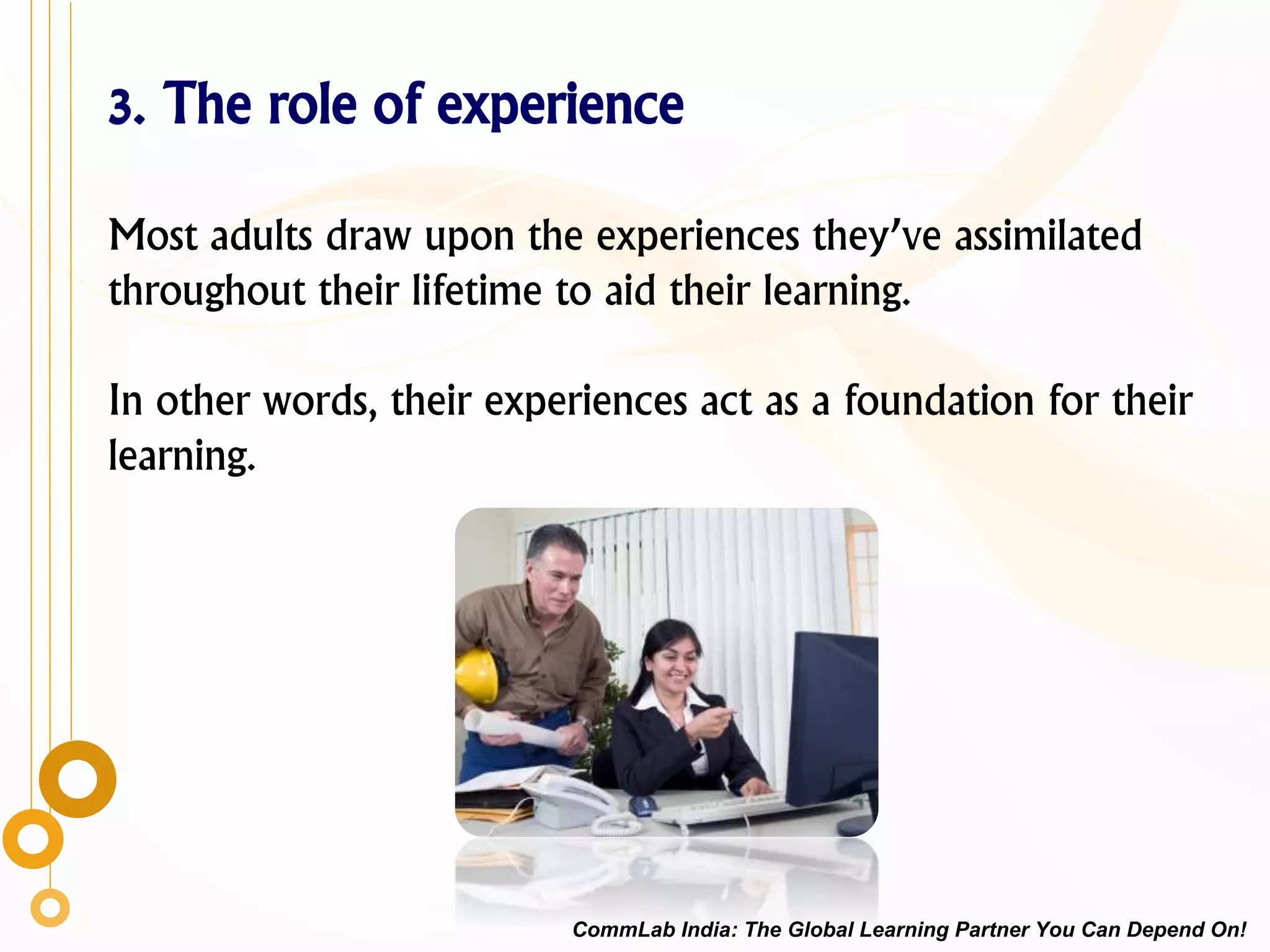 3. The role of experience

Most adults draw upon the experiences they've assimilated throughout their lifetime to aid their learning.

In other words, their experiences act as a foundation for their learning.

CommLab India: The Global Learning Partner You Can Depend On!